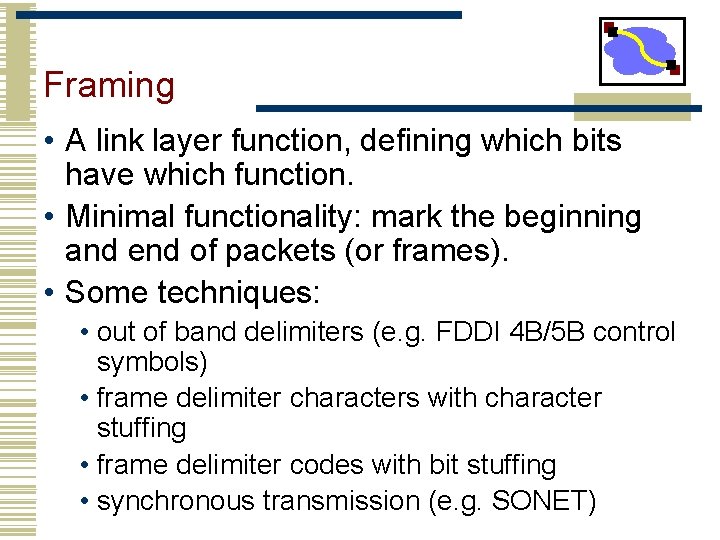 Framing

• A link layer function, defining which bits have which function.
• Minimal functionality: mark the beginning and end of packets (or frames).
• Some techniques:
  • out of band delimiters (e.g. FDDI 4B/5B control symbols)
  • frame delimiter characters with character stuffing
  • frame delimiter codes with bit stuffing
  • synchronous transmission (e.g. SONET)